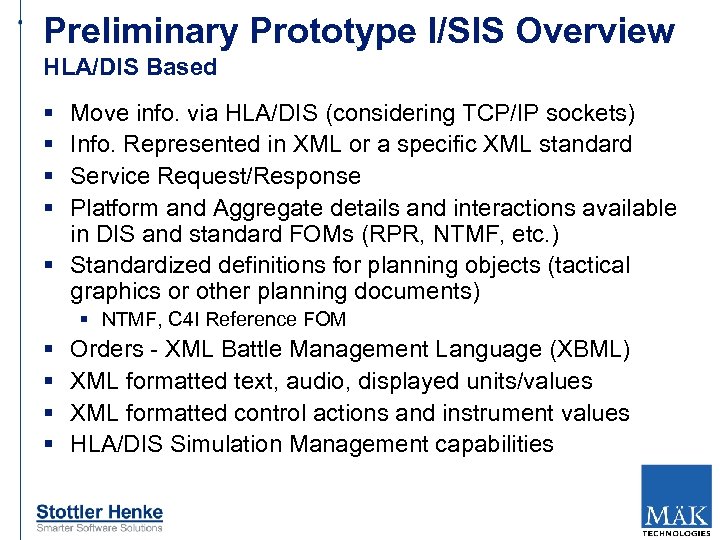 Preliminary Prototype I/SIS Overview
HLA/DIS Based

▪ Move info. via HLA/DIS (considering TCP/IP sockets)
▪ Info. Represented in XML or a specific XML standard
▪ Service Request/Response
▪ Platform and Aggregate details and interactions available in DIS and standard FOMs (RPR, NTMF, etc.)
▪ Standardized definitions for planning objects (tactical graphics or other planning documents)
  ▪ NTMF, C4I Reference FOM
▪ Orders - XML Battle Management Language (XBML)
▪ XML formatted text, audio, displayed units/values
▪ XML formatted control actions and instrument values
▪ HLA/DIS Simulation Management capabilities

Stottler Henke
Smarter Software Solutions

MÄK
TECHNOLOGIES